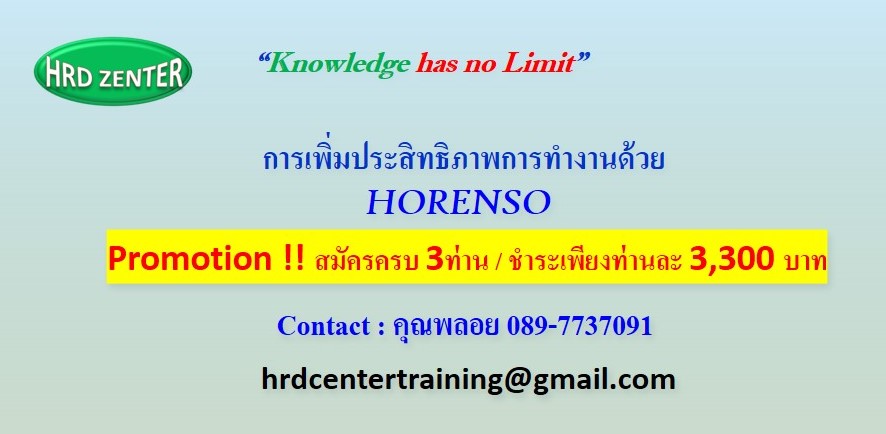 HRD ZENTER

“Knowledge has no Limit”

การเพิ่มประสิทธิภาพการทำงานด้วย
HORENSO

Promotion !! สมัครครบ 3ท่าน / ชำระเพียงท่านละ 3,300 บาท

Contact : คุณพลอย 089-7737091

hrdcentertraining@gmail.com